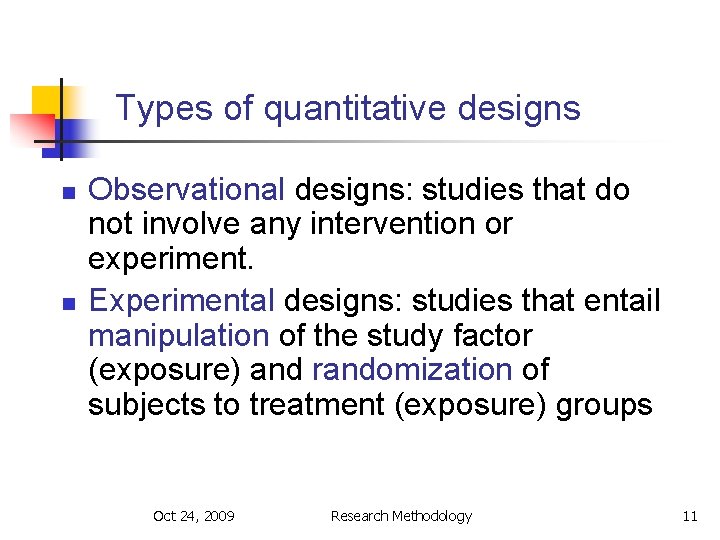 Types of quantitative designs

- Observational designs: studies that do not involve any intervention or experiment.
- Experimental designs: studies that entail manipulation of the study factor (exposure) and randomization of subjects to treatment (exposure) groups

Oct 24, 2009 Research Methodology 11